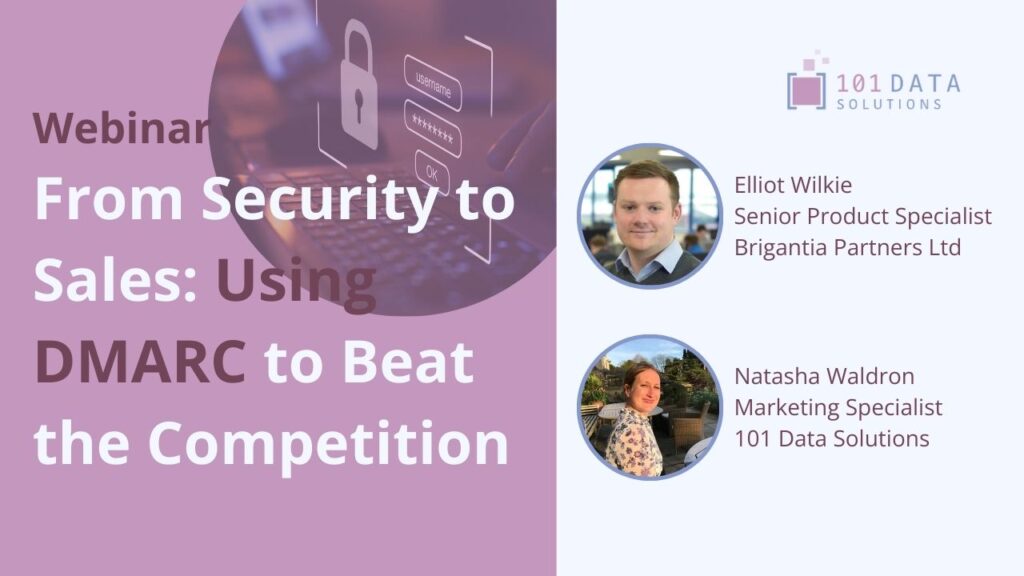 username

*******

OK

Webinar

From Security to Sales: Using DMARC to Beat the Competition

101 DATA SOLUTIONS

Elliot Wilkie
Senior Product Specialist
Brigantia Partners Ltd

Natasha Waldron
Marketing Specialist
101 Data Solutions